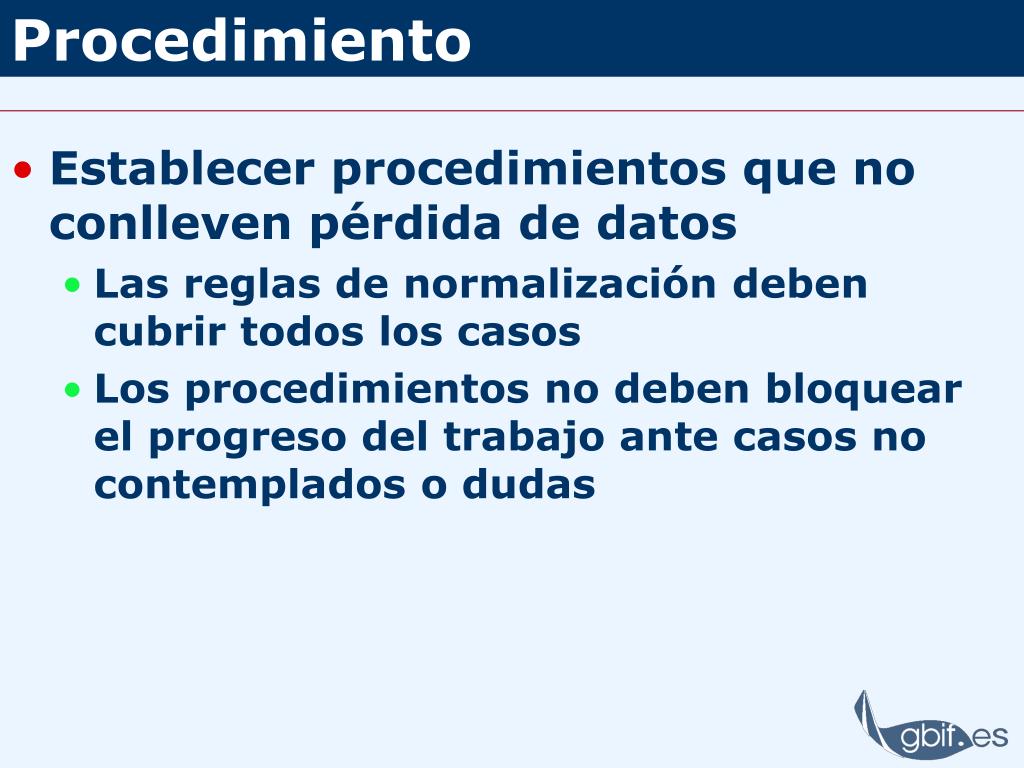 Procedimiento

• Establecer procedimientos que no conlleven pérdida de datos
  • Las reglas de normalización deben cubrir todos los casos
  • Los procedimientos no deben bloquear el progreso del trabajo ante casos no contemplados o dudas

gbif.es